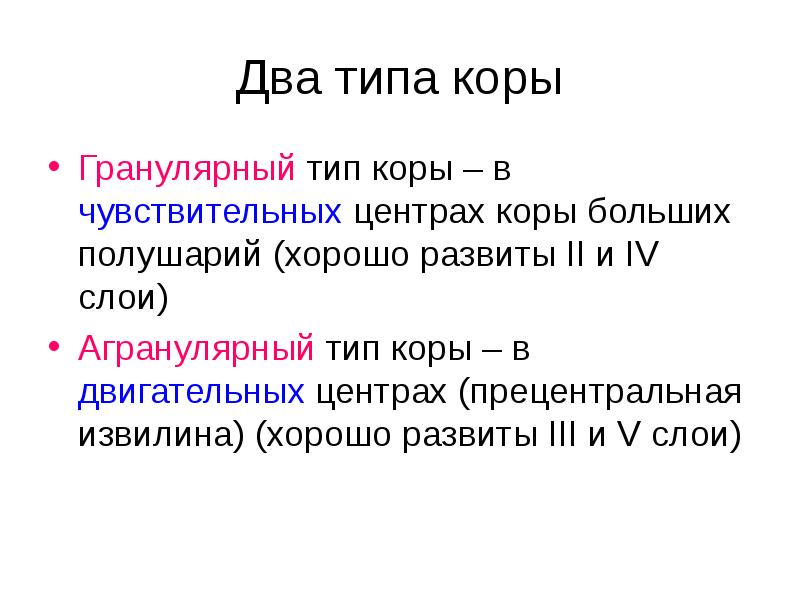 Два типа коры

• Гранулярный тип коры – в чувствительных центрах коры больших полушарий (хорошо развиты II и IV слои)
• Агранулярный тип коры – в двигательных центрах (прецентральная извилина) (хорошо развиты III и V слои)